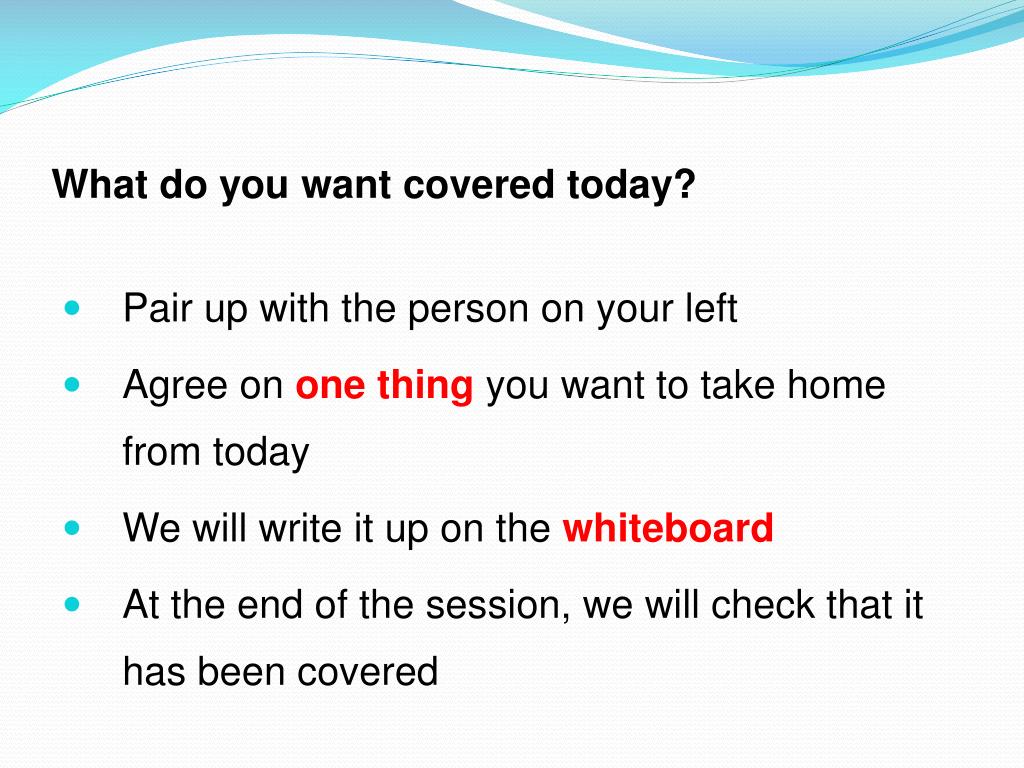 What do you want covered today?

- Pair up with the person on your left
- Agree on one thing you want to take home from today
- We will write it up on the whiteboard
- At the end of the session, we will check that it has been covered